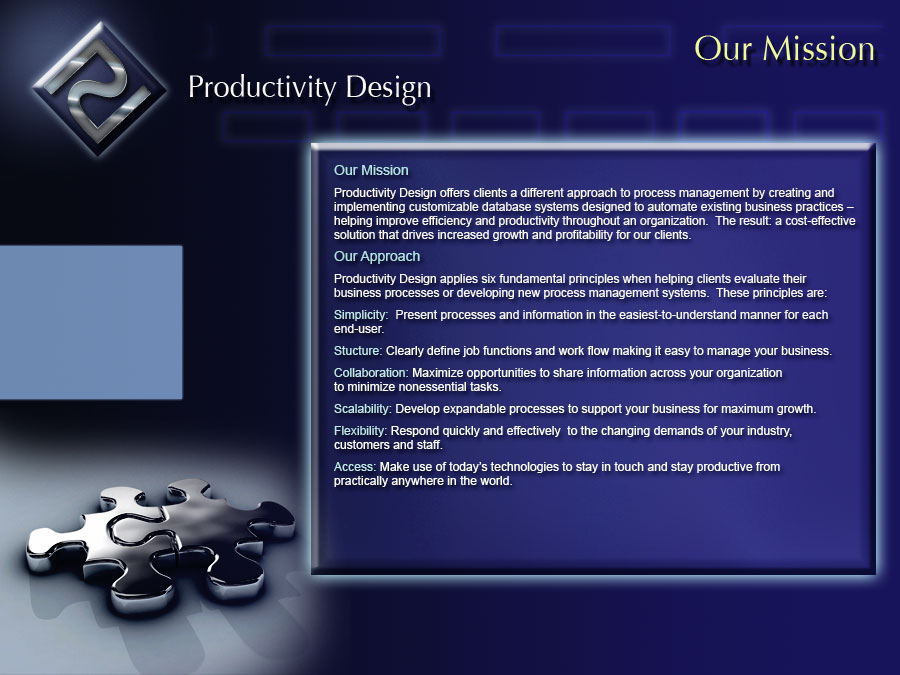 Our Mission

Productivity Design

Our Mission

Productivity Design offers clients a different approach to process management by creating and implementing customizable database systems designed to automate existing business practices – helping improve efficiency and productivity throughout an organization. The result: a cost-effective solution that drives increased growth and profitability for our clients.

Our Approach

Productivity Design applies six fundamental principles when helping clients evaluate their business processes or developing new process management systems. These principles are:

Simplicity: Present processes and information in the easiest-to-understand manner for each end-user.

Stucture: Clearly define job functions and work flow making it easy to manage your business.

Collaboration: Maximize opportunities to share information across your organization to minimize nonessential tasks.

Scalability: Develop expandable processes to support your business for maximum growth.

Flexibility: Respond quickly and effectively to the changing demands of your industry, customers and staff.

Access: Make use of today's technologies to stay in touch and stay productive from practically anywhere in the world.